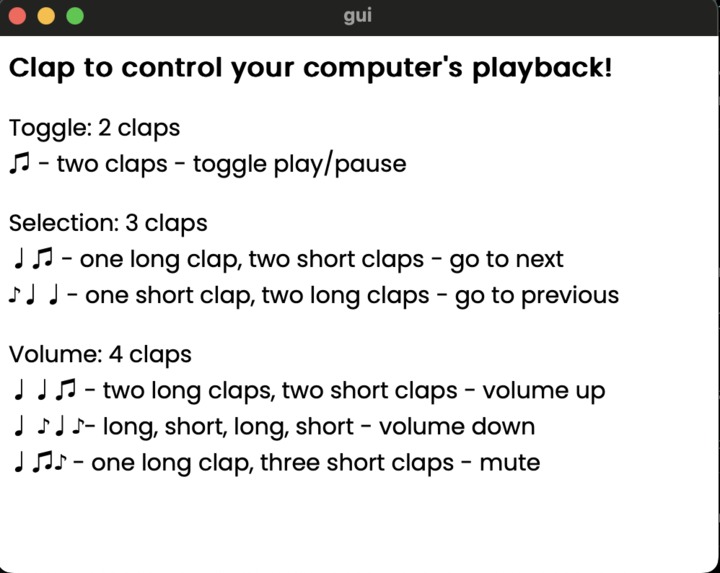 gui

Clap to control your computer's playback!

Toggle: 2 claps
♫ - two claps - toggle play/pause

Selection: 3 claps
♩♫ - one long clap, two short claps - go to next
♪♩ ♩ - one short clap, two long claps - go to previous

Volume: 4 claps
♩ ♩♫ - two long claps, two short claps - volume up
♩ ♪♩♪- long, short, long, short - volume down
♩♫♪ - one long clap, three short claps - mute